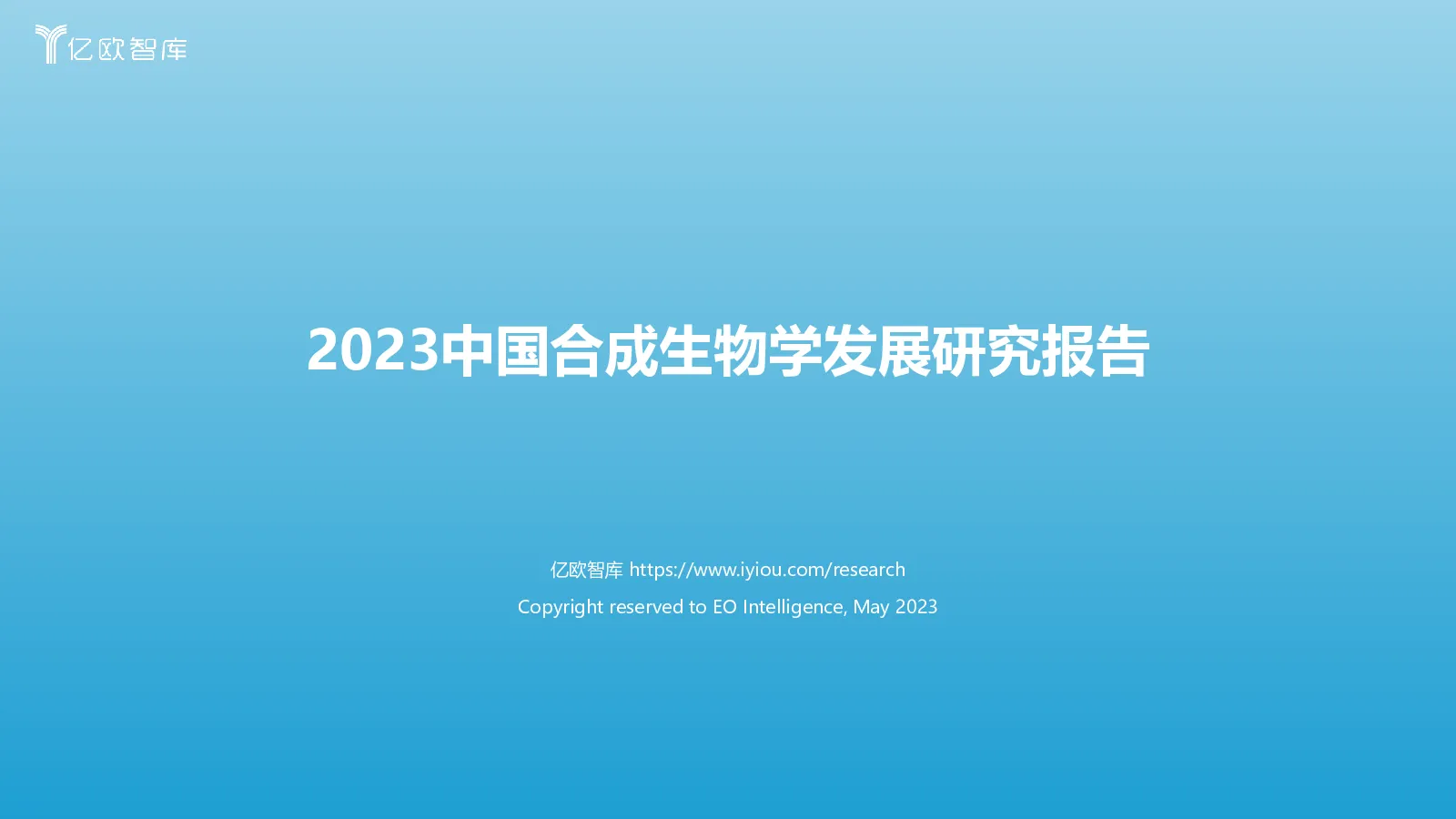 亿欧智库

2023中国合成生物学发展研究报告

亿欧智库 https://www.iyiou.com/research

Copyright reserved to EO Intelligence, May 2023